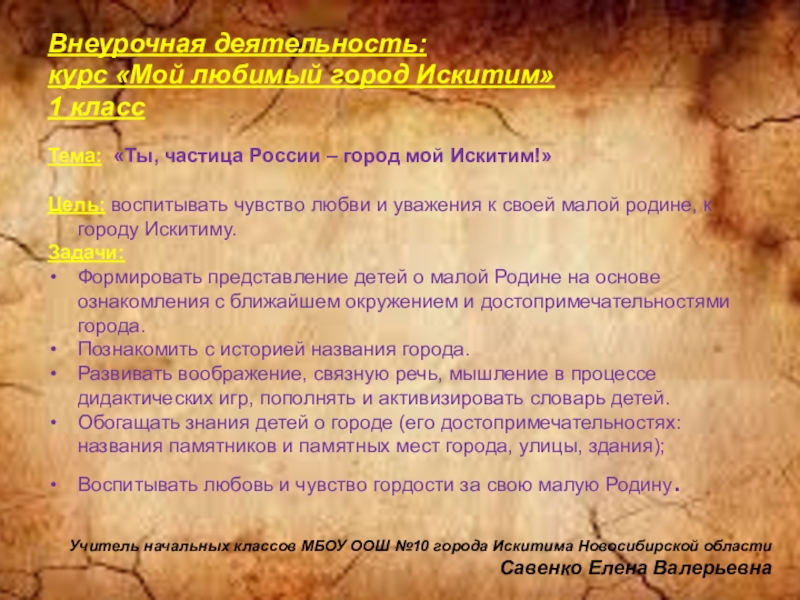 Внеурочная деятельность:
курс «Мой любимый город Искитим»
1 класс

Тема: «Ты, частица России – город мой Искитим!»

Цель: воспитывать чувство любви и уважения к своей малой родине, к городу Искитиму.
Задачи:
• Формировать представление детей о малой Родине на основе ознакомления с ближайшем окружением и достопримечательностями города.
• Познакомить с историей названия города.
• Развивать воображение, связную речь, мышление в процессе дидактических игр, пополнять и активизировать словарь детей.
• Обогащать знания детей о городе (его достопримечательностях: названия памятников и памятных мест города, улицы, здания);
• Воспитывать любовь и чувство гордости за свою малую Родину.

Учитель начальных классов МБОУ ООШ №10 города Искитима Новосибирской области
Савенко Елена Валерьевна